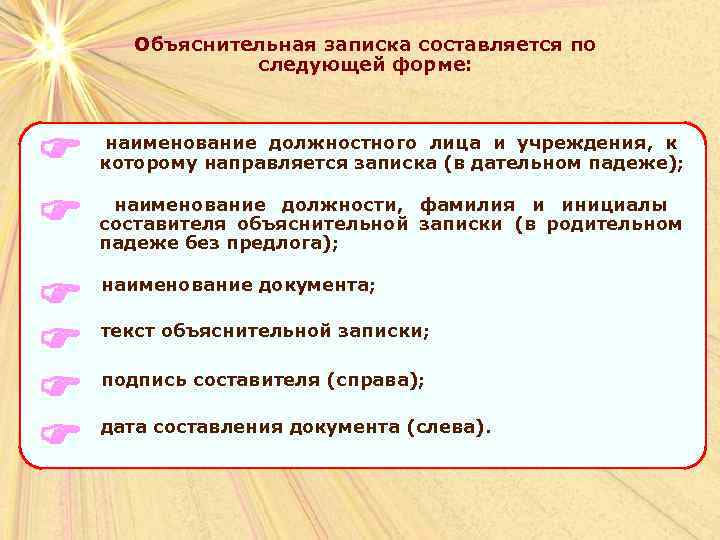 Объяснительная записка составляется по следующей форме:

наименование должностного лица и учреждения, к которому направляется записка (в дательном падеже);

наименование должности, фамилия и инициалы составителя объяснительной записки (в родительном падеже без предлога);

наименование документа;

текст объяснительной записки;

подпись составителя (справа);

дата составления документа (слева).